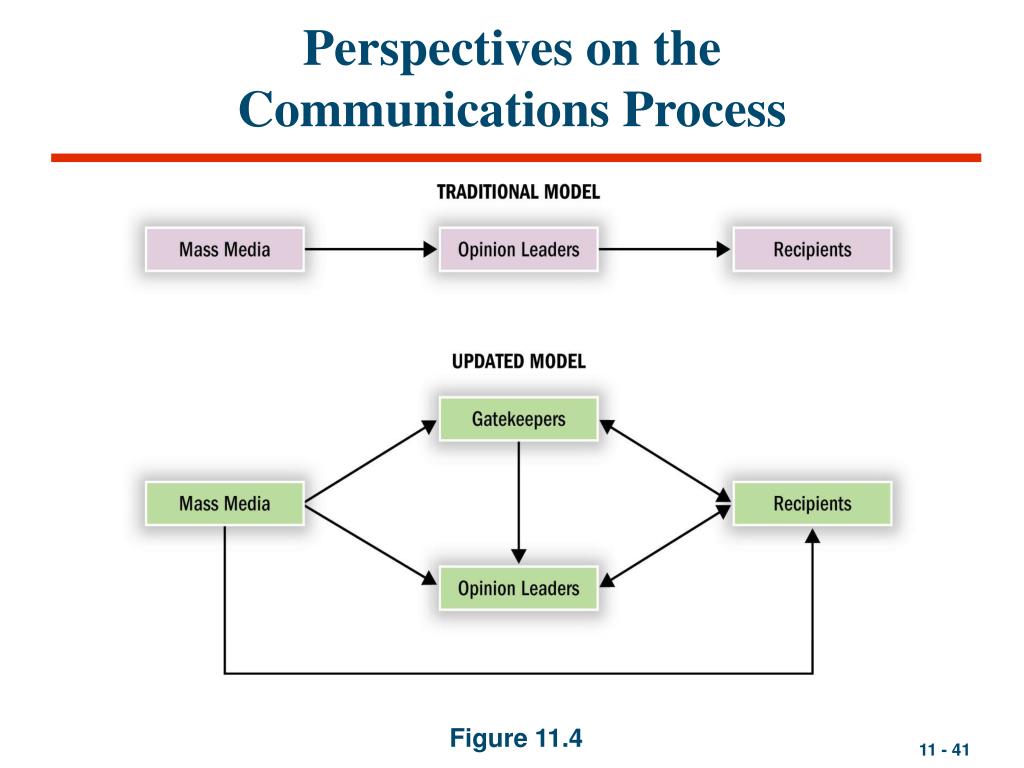 Perspectives on the Communications Process

TRADITIONAL MODEL

Mass Media

Opinion Leaders

Recipients

UPDATED MODEL

Gatekeepers

Mass Media

Recipients

Opinion Leaders

Figure 11.4

11 - 41